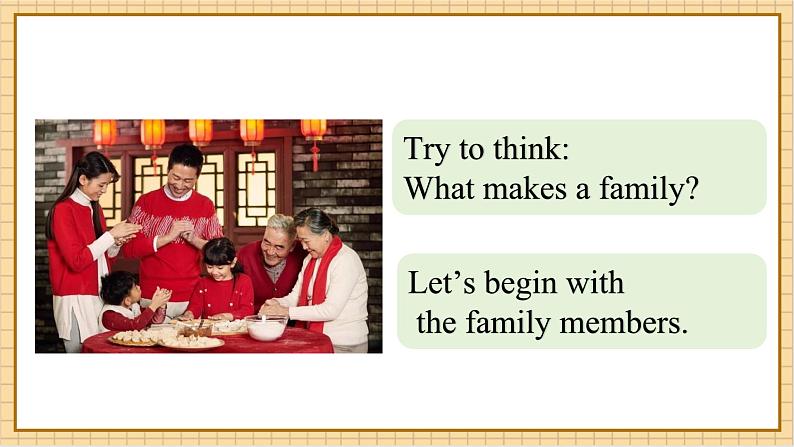 Try to think:
What makes a family?

Let’s begin with the family members.